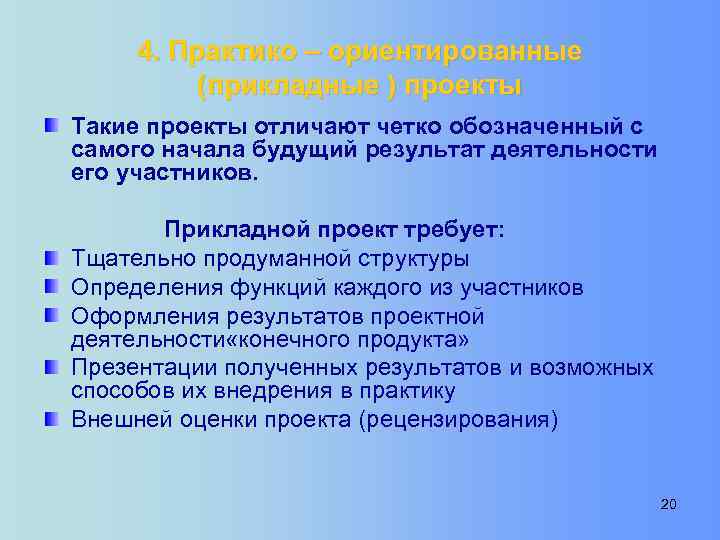 4. Практико – ориентированные (прикладные ) проекты

Такие проекты отличают четко обозначенный с самого начала будущий результат деятельности его участников.

Прикладной проект требует:

Тщательно продуманной структуры

Определения функций каждого из участников

Оформления результатов проектной деятельности«конечного продукта»

Презентации полученных результатов и возможных способов их внедрения в практику

Внешней оценки проекта (рецензирования)

20